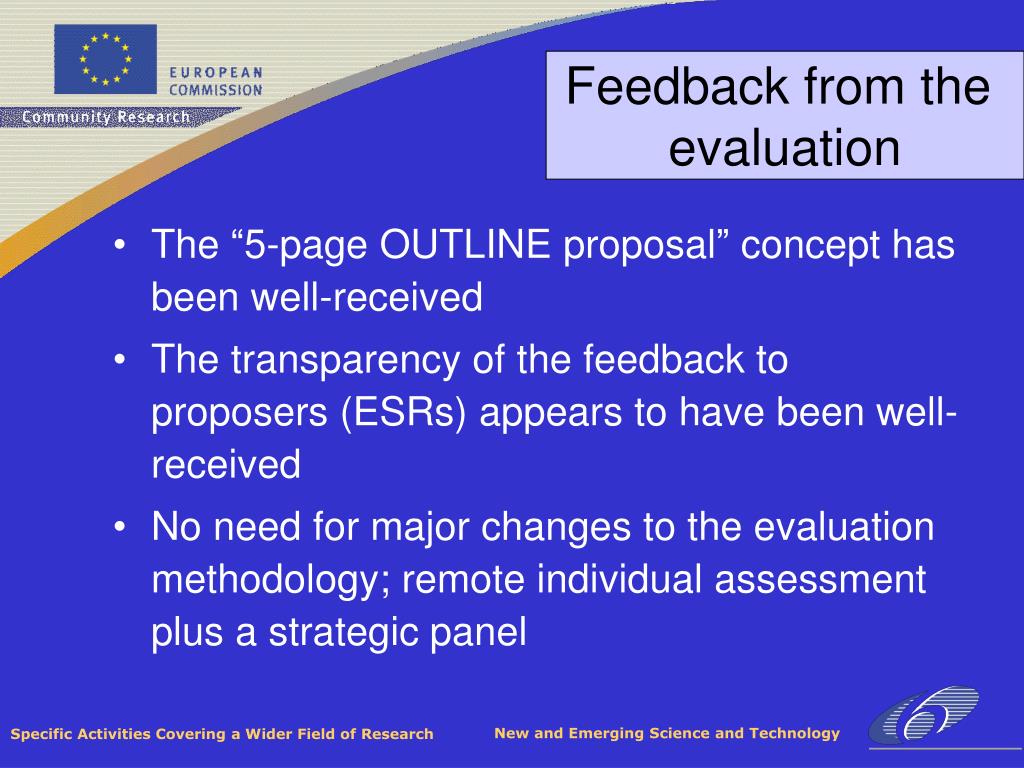 EUROPEAN COMMISSION

Community Research

Feedback from the evaluation

• The “5-page OUTLINE proposal” concept has been well-received

• The transparency of the feedback to proposers (ESRs) appears to have been well-received

• No need for major changes to the evaluation methodology; remote individual assessment plus a strategic panel

Specific Activities Covering a Wider Field of Research

New and Emerging Science and Technology